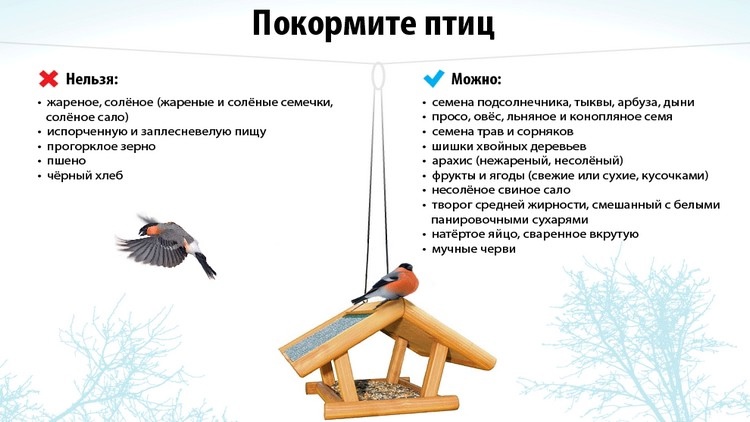 Покормите птиц

Нельзя:
• жареное, солёное (жареные и солёные семечки, солёное сало)
• испорченную и заплесневелую пищу
• прогорклое зерно
• пшено
• чёрный хлеб

Можно:
• семена подсолнечника, тыквы, арбуза, дыни
• просо, овёс, льняное и конопляное семя
• семена трав и сорняков
• шишки хвойных деревьев
• арахис (нежареный, несолёный)
• фрукты и ягоды (свежие или сухие, кусочками)
• несолёное свиное сало
• творог средней жирности, смешанный с белыми панировочными сухарями
• натёртое яйцо, сваренное вкрутую
• мучные черви